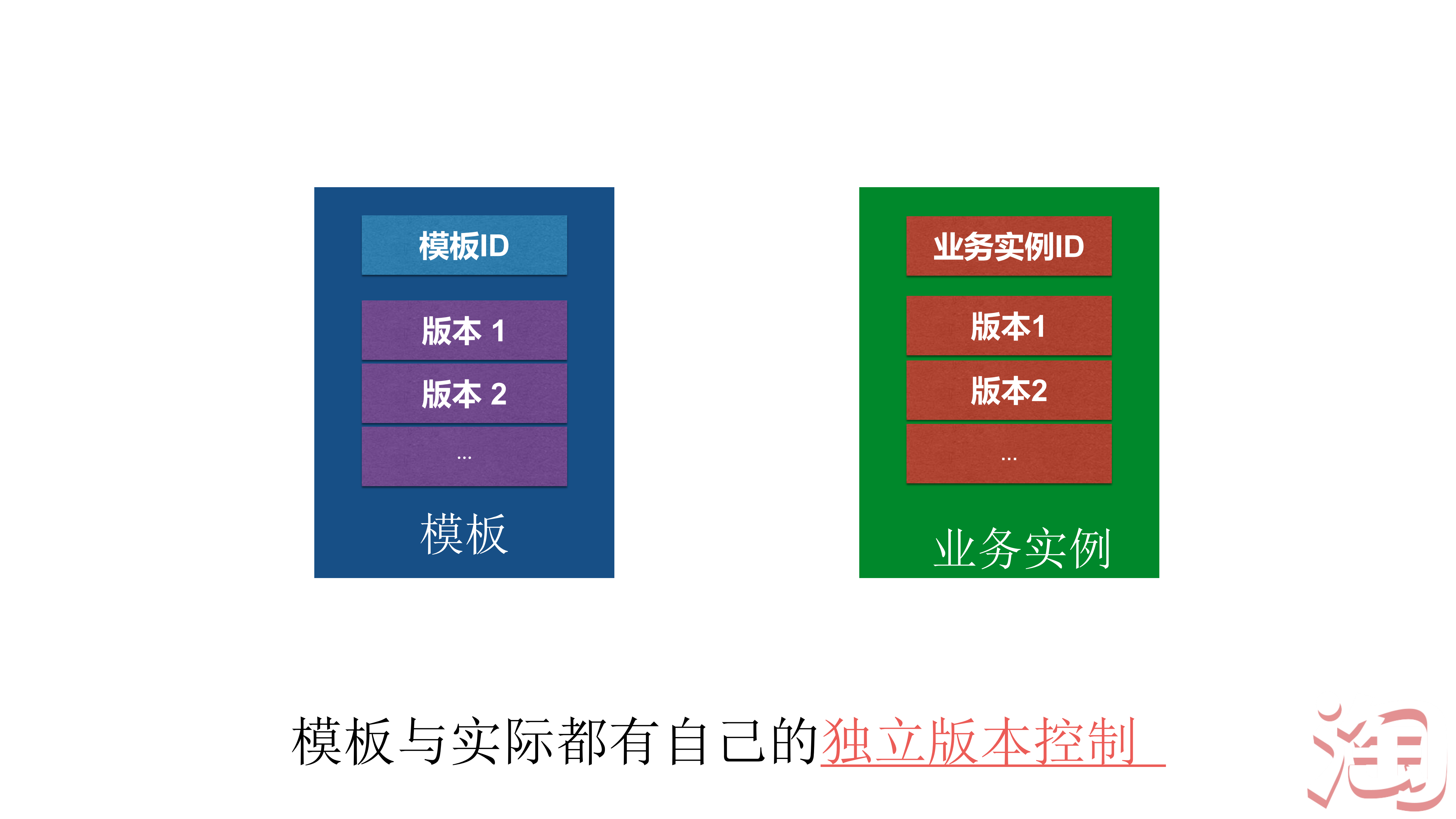 模板ID

版本 1

版本 2

...

模板

业务实例ID

版本1

版本2

...

业务实例

模板与实际都有自己的独立版本控制

淘